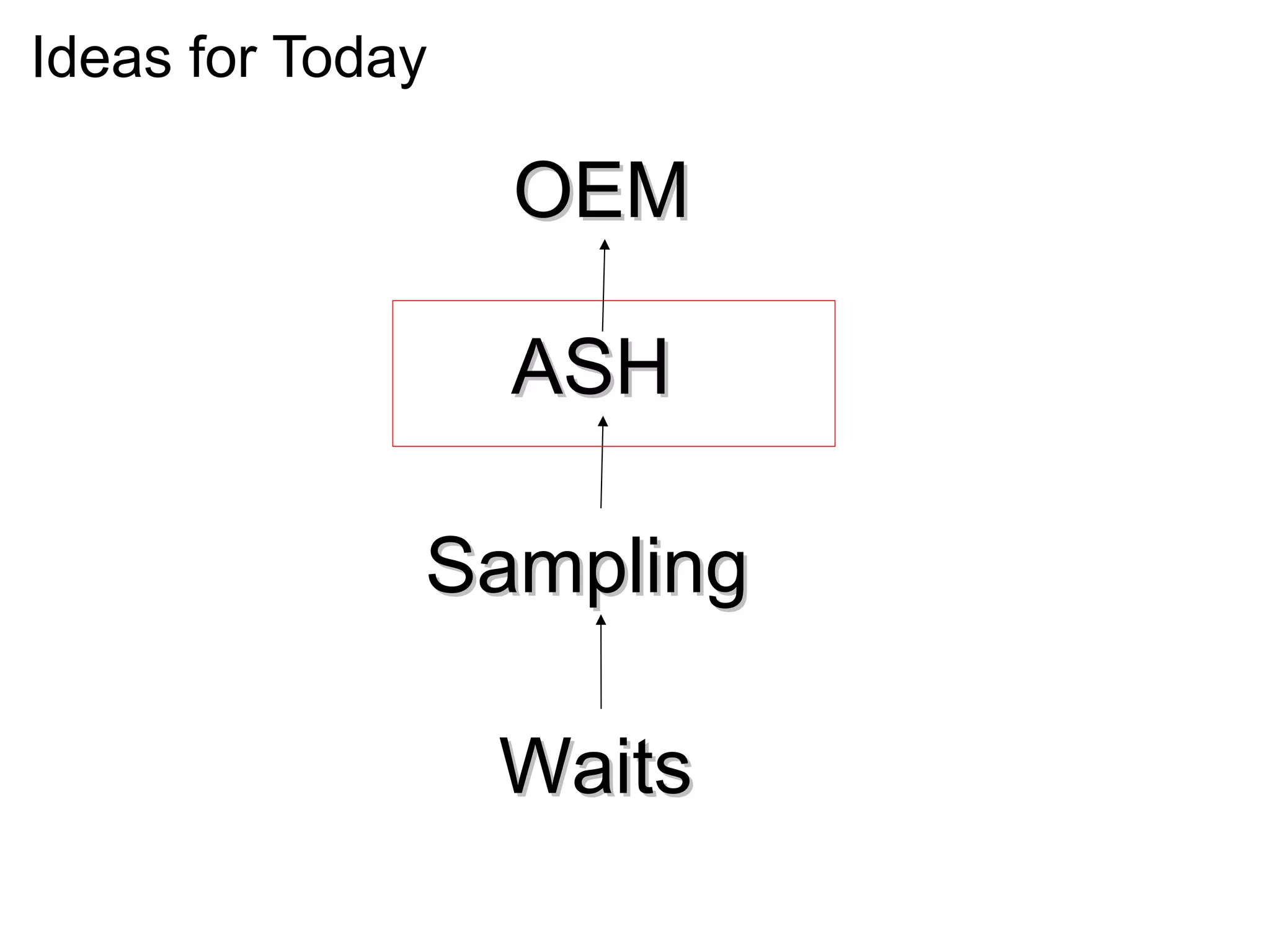 Ideas for Today

OEM

ASH

Sampling

Waits